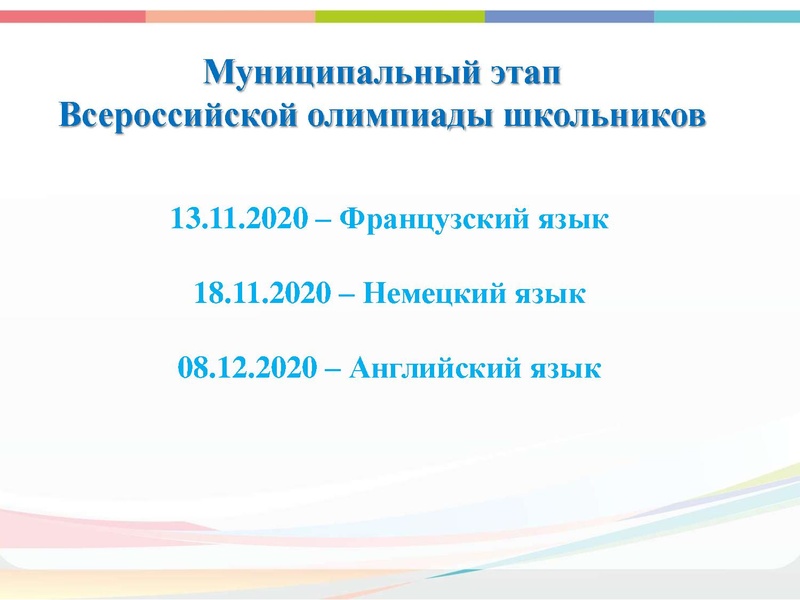 Муниципальный этап
Всероссийской олимпиады школьников

13.11.2020 – Французский язык

18.11.2020 – Немецкий язык

08.12.2020 – Английский язык